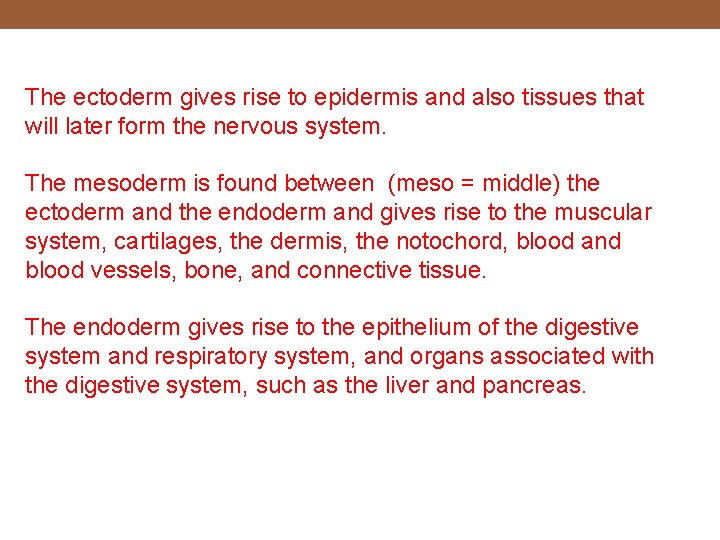 The ectoderm gives rise to epidermis and also tissues that will later form the nervous system.

The mesoderm is found between  (meso = middle) the ectoderm and the endoderm and gives rise to the muscular system, cartilages, the dermis, the notochord, blood and blood vessels, bone, and connective tissue.

The endoderm gives rise to the epithelium of the digestive system and respiratory system, and organs associated with the digestive system, such as the liver and pancreas.